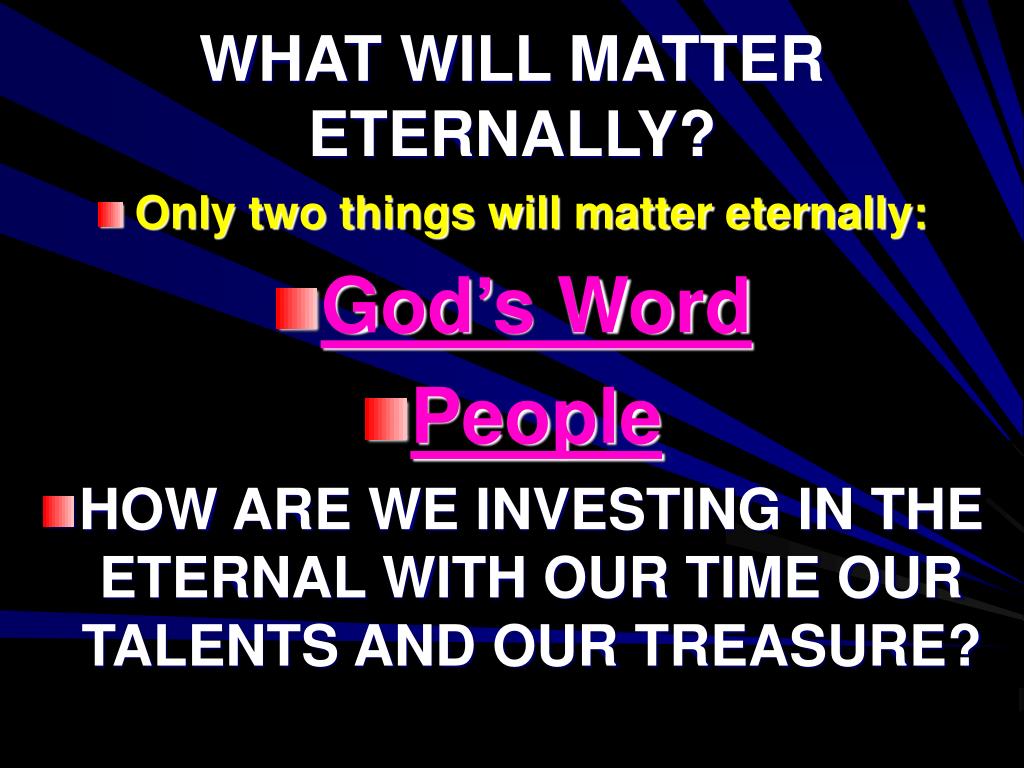 WHAT WILL MATTER ETERNALLY?

Only two things will matter eternally:

God’s Word

People

HOW ARE WE INVESTING IN THE ETERNAL WITH OUR TIME OUR TALENTS AND OUR TREASURE?